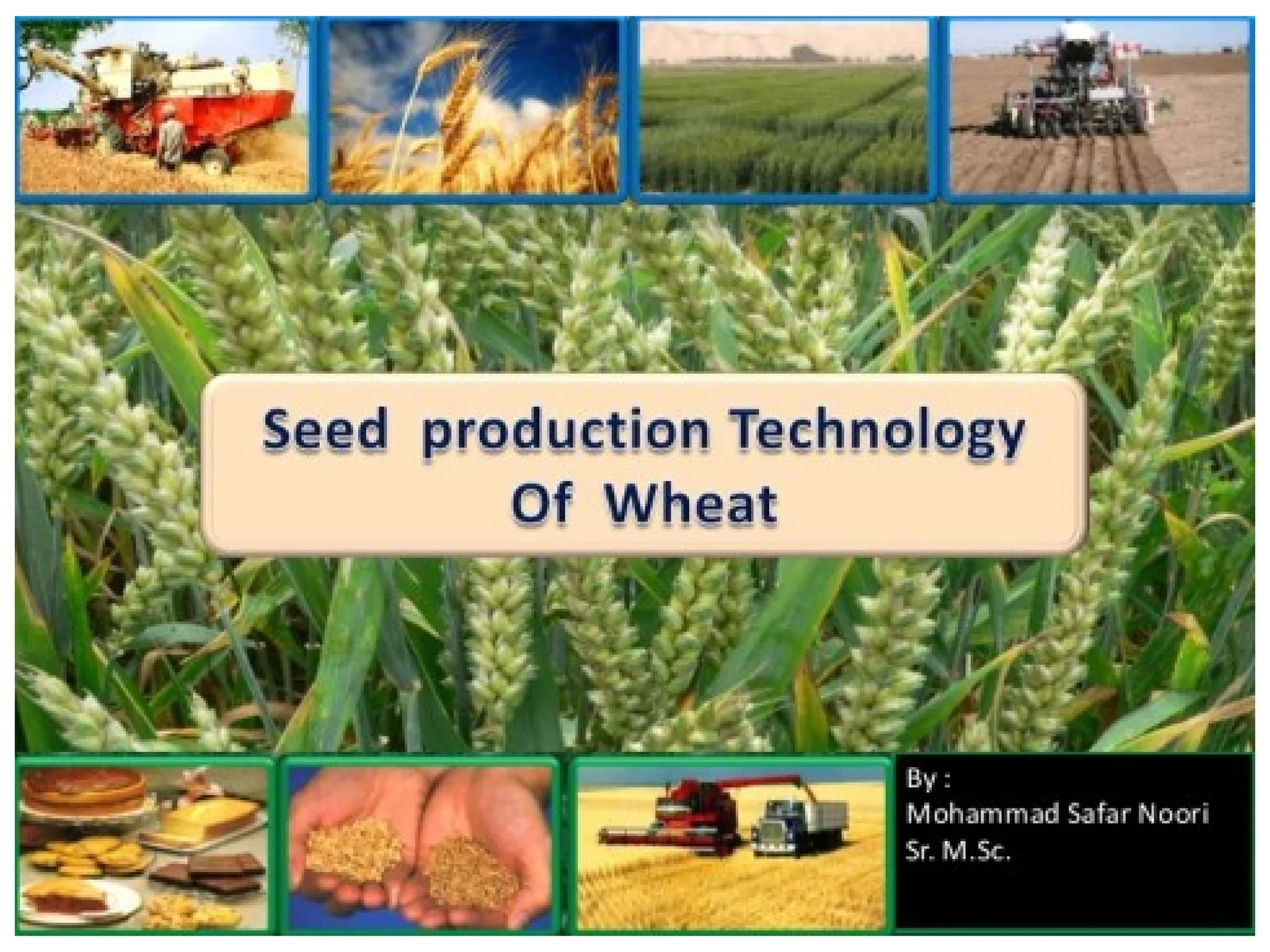 Seed production Technology
Of Wheat

By :
Mohammad Safar Noori
Sr. M.Sc.